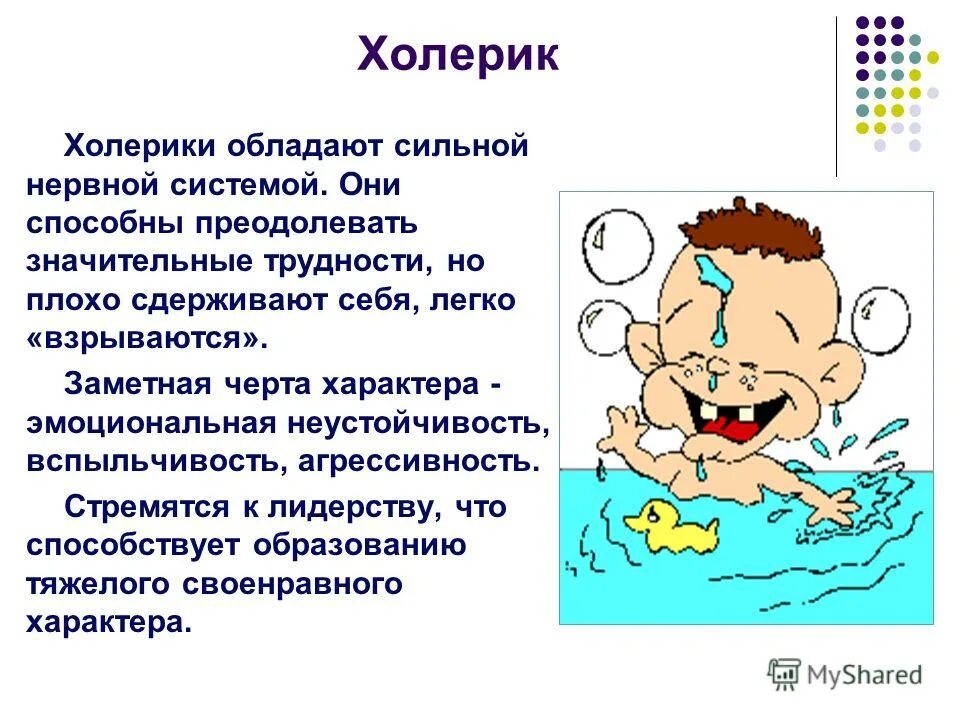 Холерик

Холерики обладают сильной нервной системой. Они способны преодолевать значительные трудности, но плохо сдерживают себя, легко «взрываются».

Заметная черта характера - эмоциональная неустойчивость, вспыльчивость, агрессивность.

Стремятся к лидерству, что способствует образованию тяжелого своенравного характера.

MyShared